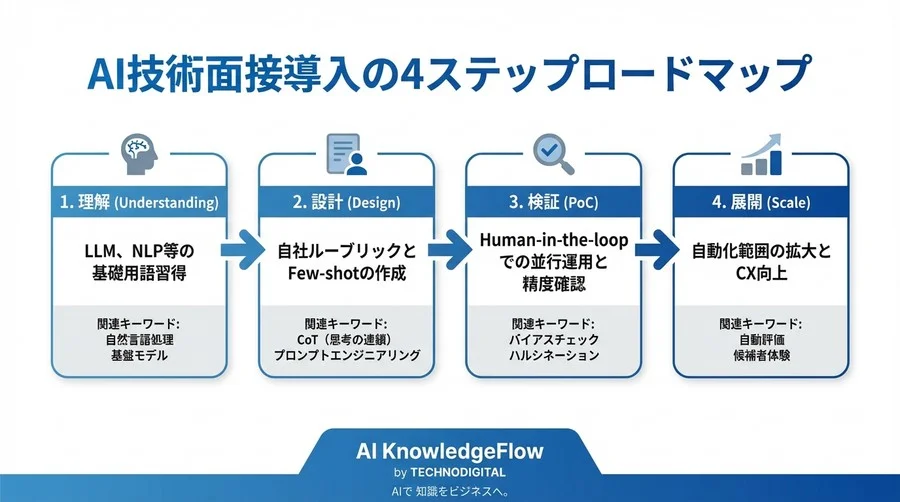 AI技術面接導入の4ステップロードマップ

1. 理解 (Understanding)

LLM、NLP等の基礎用語習得

関連キーワード:
自然言語処理
基盤モデル

2. 設計 (Design)

自社ルーブリックとFew-shotの作成

関連キーワード:
CoT（思考の連鎖）
プロンプトエンジニアリング

3. 検証 (PoC)

Human-in-the-loopでの並行運用と精度確認

関連キーワード:
バイアスチェック
ハルシネーション

4. 展開 (Scale)

自動化範囲の拡大とCX向上

関連キーワード:
自動評価
候補者体験

AI KnowledgeFlow
by TECHNODIGITAL
AIで 知識をビジネスへ。